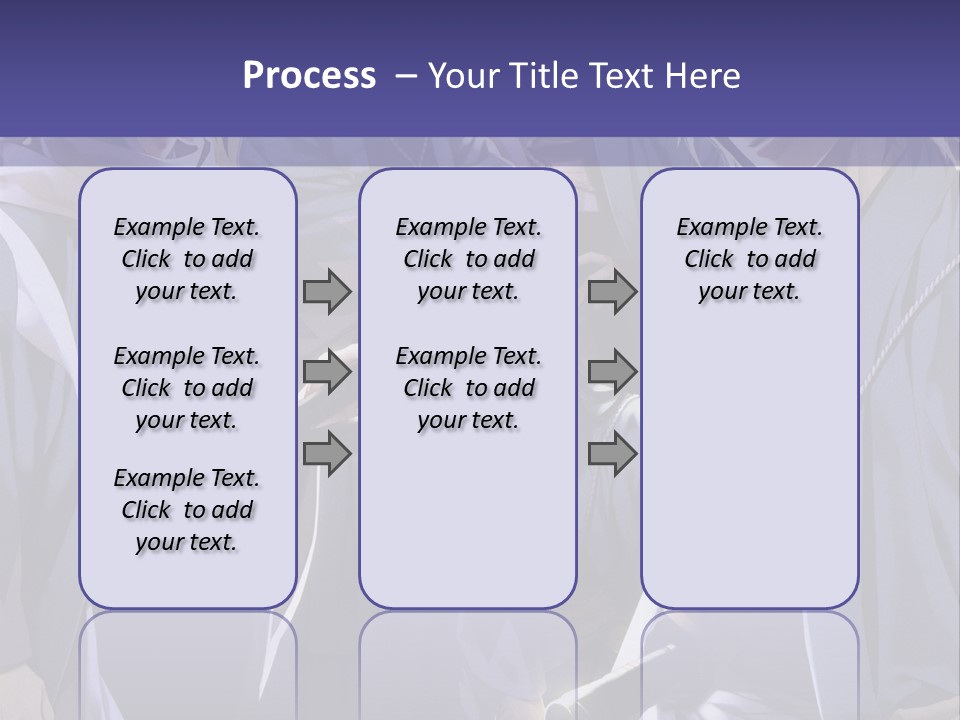 Process – Your Title Text Here

Example Text. Click to add your text.

Example Text. Click to add your text.

Example Text. Click to add your text.

Example Text. Click to add your text.

Example Text. Click to add your text.

Example Text. Click to add your text.